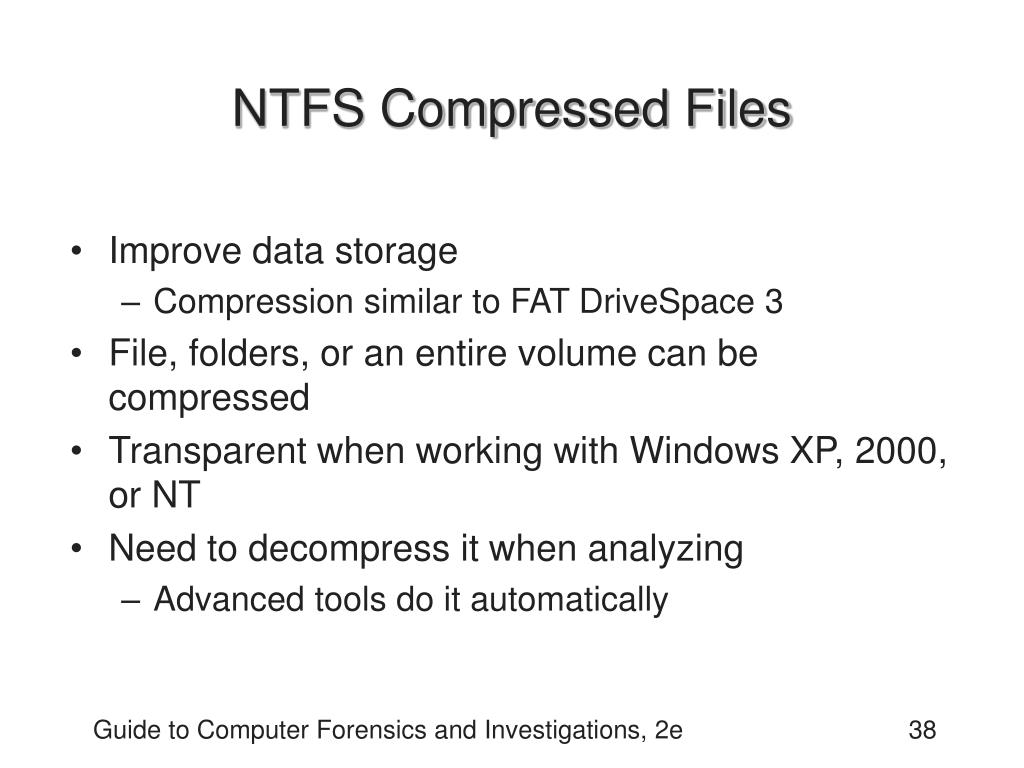 NTFS Compressed Files

• Improve data storage
– Compression similar to FAT DriveSpace 3
• File, folders, or an entire volume can be compressed
• Transparent when working with Windows XP, 2000, or NT
• Need to decompress it when analyzing
– Advanced tools do it automatically

Guide to Computer Forensics and Investigations, 2e

38